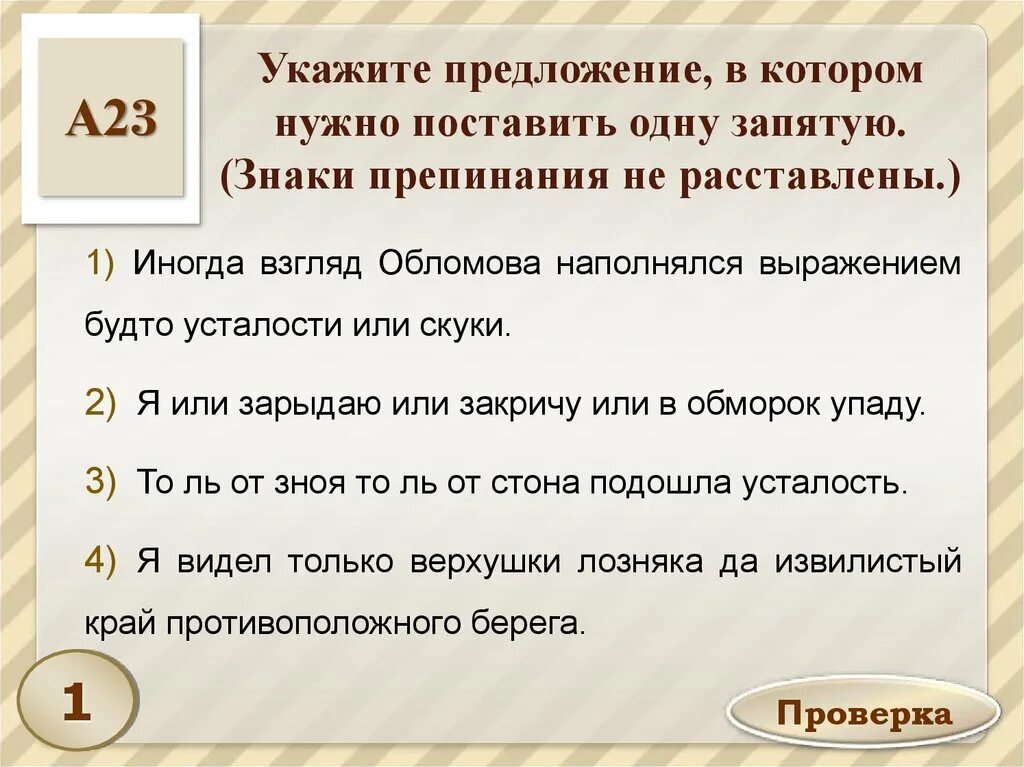 А23

Укажите предложение, в котором нужно поставить одну запятую. (Знаки препинания не расставлены.)

1) Иногда взгляд Обломова наполнялся выражением будто усталости или скуки.

2) Я или зарыдаю или закричу или в обморок упаду.

3) То ль от зноя то ль от стона подошла усталость.

4) Я видел только верхушки лозняка да извилистый край противоположного берега.

1

Проверка